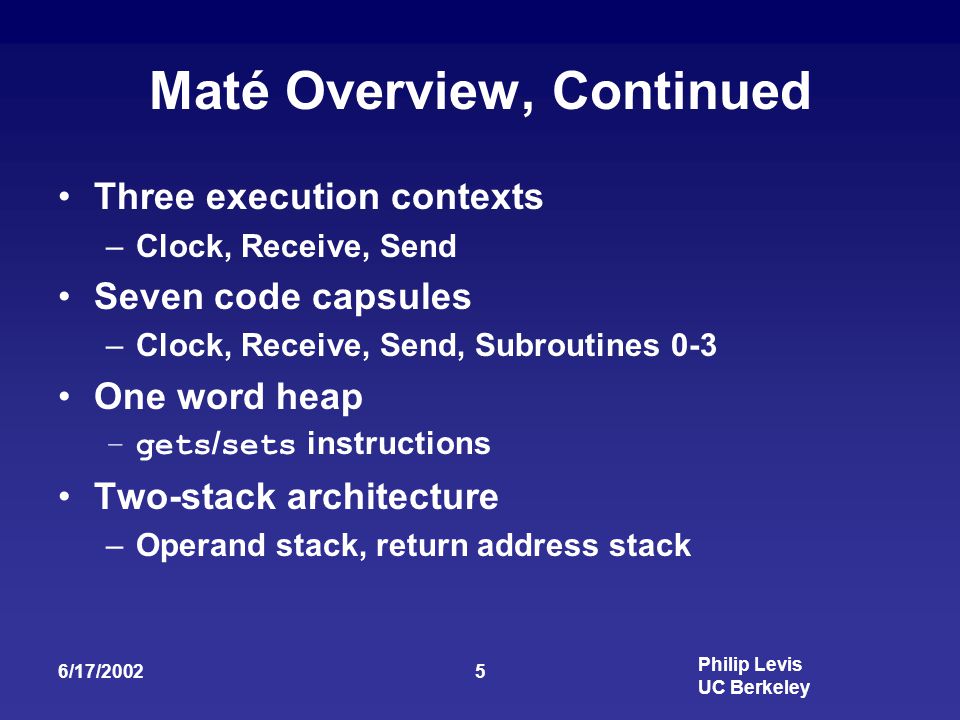 Maté Overview, Continued

• Three execution contexts
– Clock, Receive, Send
• Seven code capsules
– Clock, Receive, Send, Subroutines 0-3
• One word heap
– gets/sets instructions
• Two-stack architecture
– Operand stack, return address stack

6/17/2002
5
Philip Levis
UC Berkeley